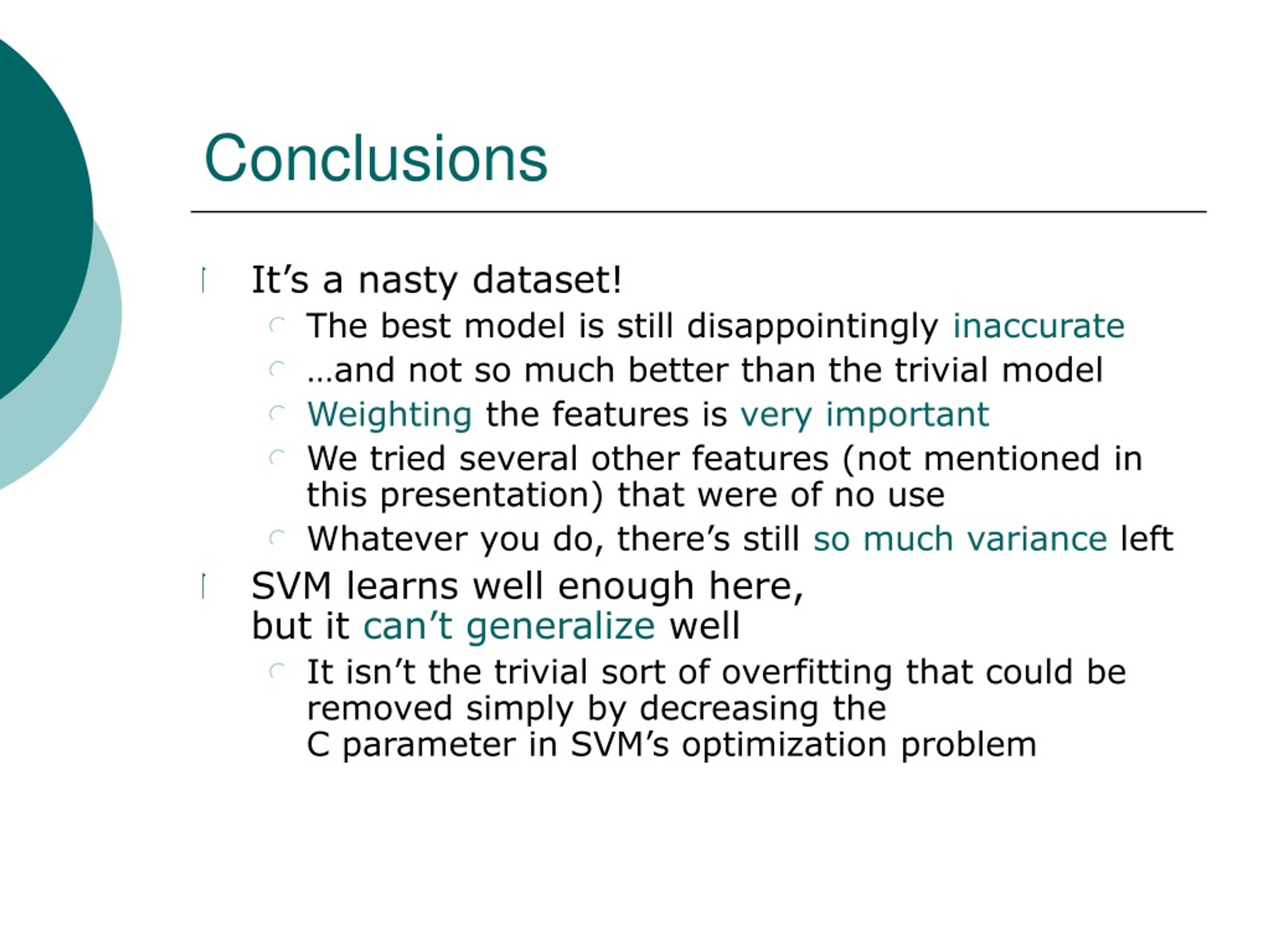 Conclusions

It’s a nasty dataset!

The best model is still disappointingly inaccurate

…and not so much better than the trivial model

Weighting the features is very important

We tried several other features (not mentioned in this presentation) that were of no use

Whatever you do, there’s still so much variance left

SVM learns well enough here, but it can’t generalize well

It isn’t the trivial sort of overfitting that could be removed simply by decreasing the C parameter in SVM’s optimization problem